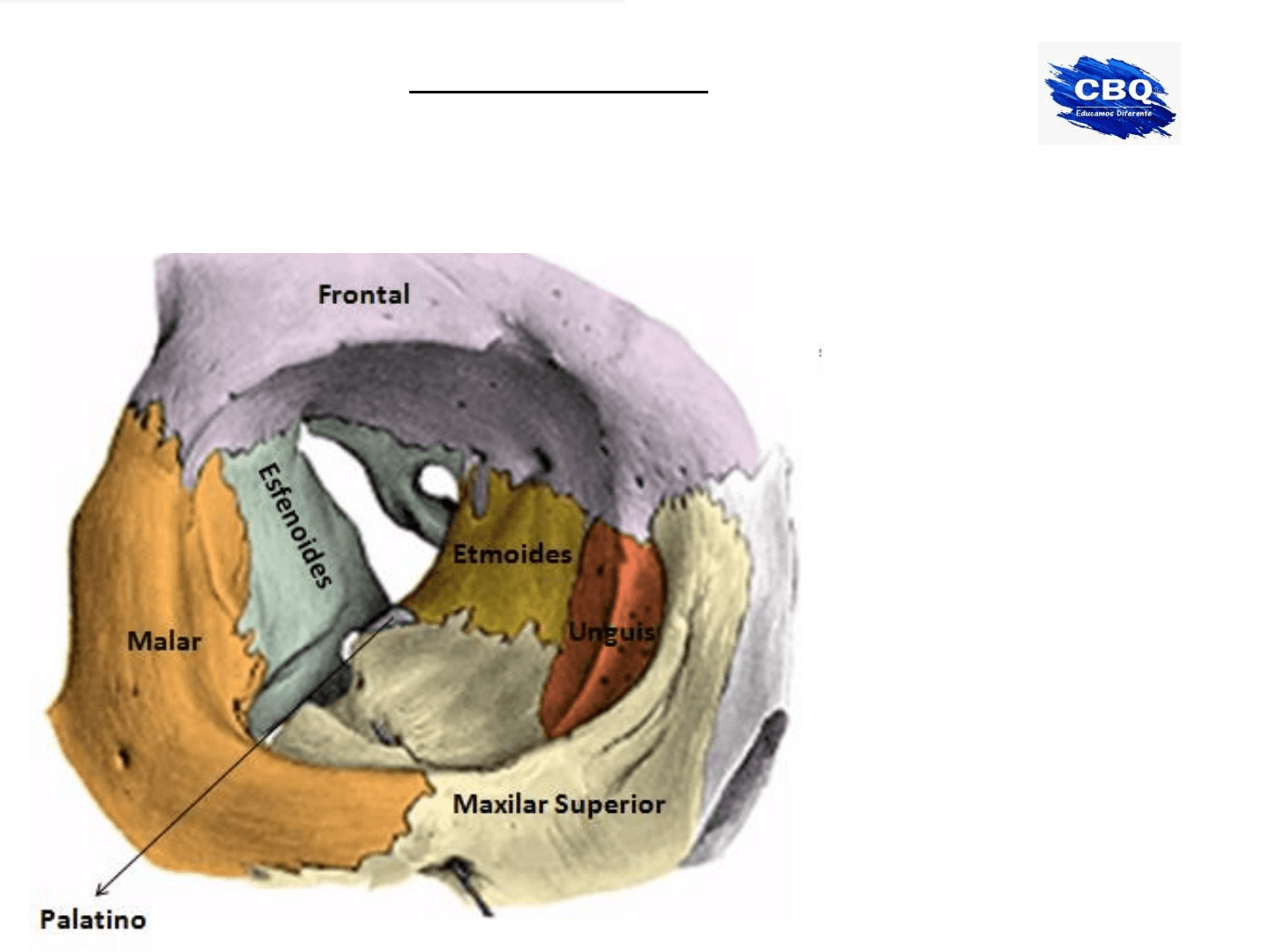 CBQ
Educamos Diferente

Frontal
Esfenoides
Etmoides
Malar
Unguis
Maxilar Superior
Palatino